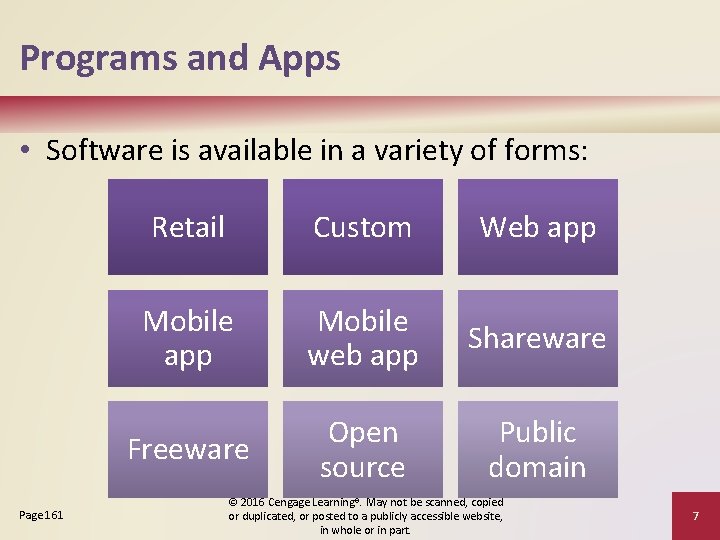 Programs and Apps

• Software is available in a variety of forms:

Retail

Custom

Web app

Mobile app

Mobile web app

Shareware

Freeware

Open source

Public domain

Page 161

© 2016 Cengage Learning®. May not be scanned, copied or duplicated, or posted to a publicly accessible website, in whole or in part.

7